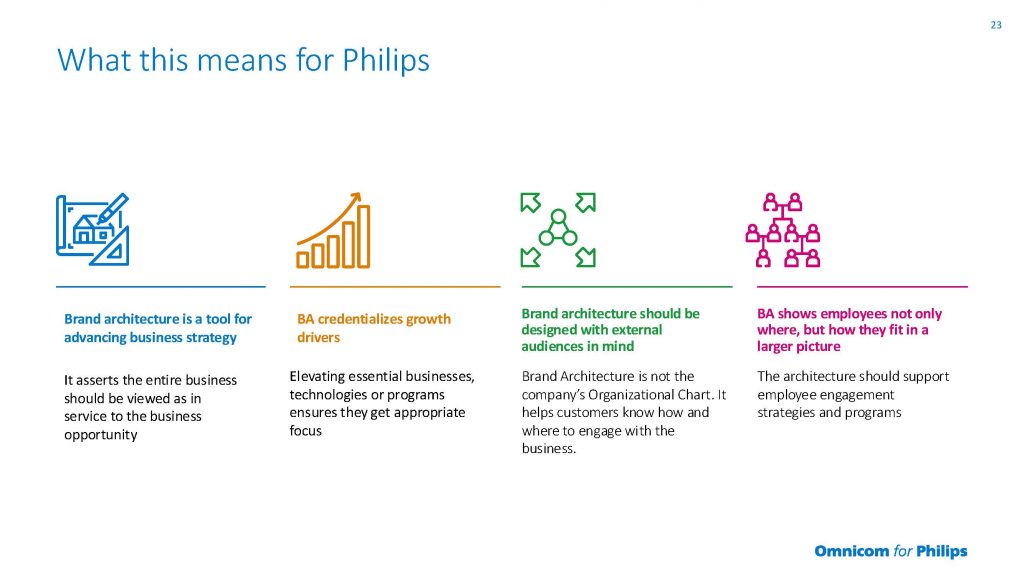 23

What this means for Philips

Brand architecture is a tool for advancing business strategy

It asserts the entire business should be viewed as in service to the business opportunity

BA credentializes growth drivers

Elevating essential businesses, technologies or programs ensures they get appropriate focus

Brand architecture should be designed with external audiences in mind

Brand Architecture is not the company's Organizational Chart. It helps customers know how and where to engage with the business.

BA shows employees not only where, but how they fit in a larger picture

The architecture should support employee engagement strategies and programs

Omnicom for Philips